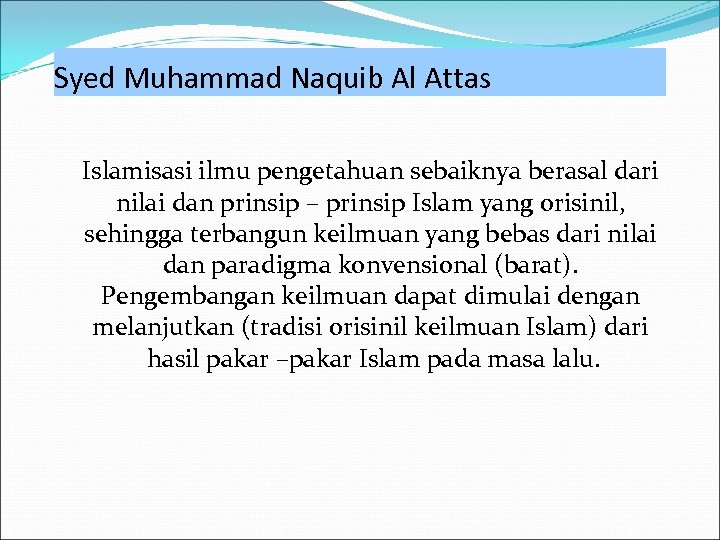 Syed Muhammad Naquib Al Attas

Islamisasi ilmu pengetahuan sebaiknya berasal dari nilai dan prinsip – prinsip Islam yang orisinil, sehingga terbangun keilmuan yang bebas dari nilai dan paradigma konvensional (barat). Pengembangan keilmuan dapat dimulai dengan melanjutkan (tradisi orisinil keilmuan Islam) dari hasil pakar –pakar Islam pada masa lalu.